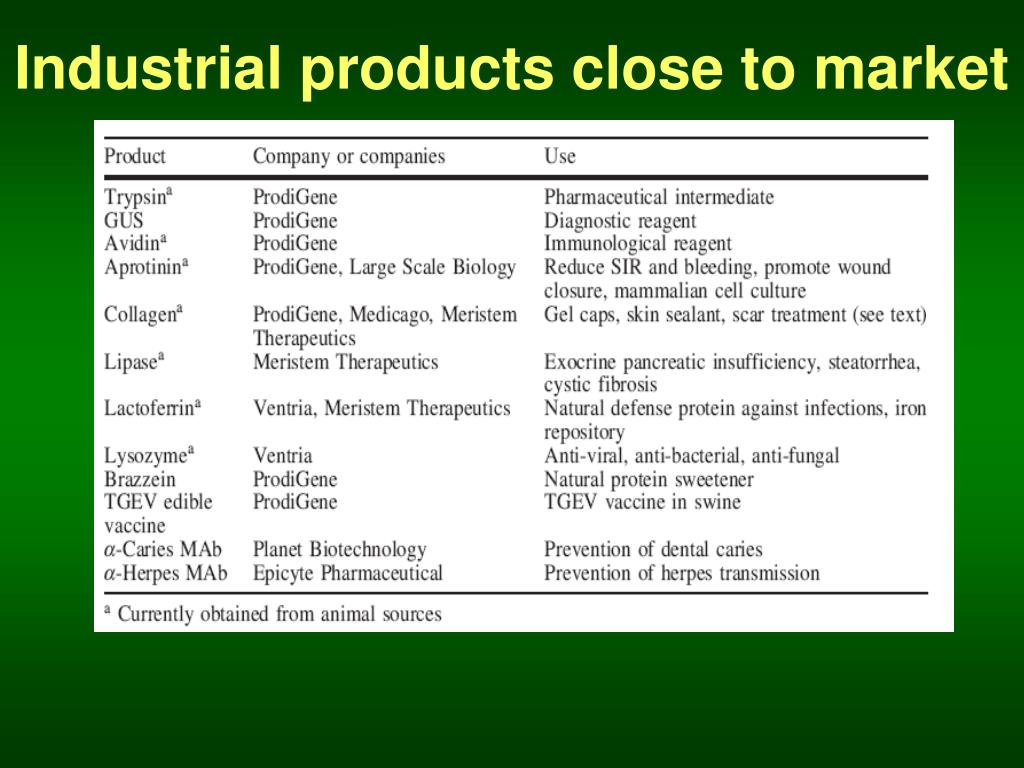 Industrial products close to market

| Product | Company or companies | Use |
|---|---|---|
| Trypsin$^a$ | ProdiGene | Pharmaceutical intermediate |
| GUS | ProdiGene | Diagnostic reagent |
| Avidin$^a$ | ProdiGene | Immunological reagent |
| Aprotinin$^a$ | ProdiGene, Large Scale Biology | Reduce SIR and bleeding, promote wound closure, mammalian cell culture |
| Collagen$^a$ | ProdiGene, Medicago, Meristem Therapeutics | Gel caps, skin sealant, scar treatment (see text) |
| Lipase$^a$ | Meristem Therapeutics | Exocrine pancreatic insufficiency, steatorrhea, cystic fibrosis |
| Lactoferrin$^a$ | Ventria, Meristem Therapeutics | Natural defense protein against infections, iron repository |
| Lysozyme$^a$ | Ventria | Anti-viral, anti-bacterial, anti-fungal |
| Brazzein | ProdiGene | Natural protein sweetener |
| TGEV edible vaccine | ProdiGene | TGEV vaccine in swine |
| $\alpha$-Caries MAb | Planet Biotechnology | Prevention of dental caries |
| $\alpha$-Herpes MAb | Epicyte Pharmaceutical | Prevention of herpes transmission |

$^a$ Currently obtained from animal sources